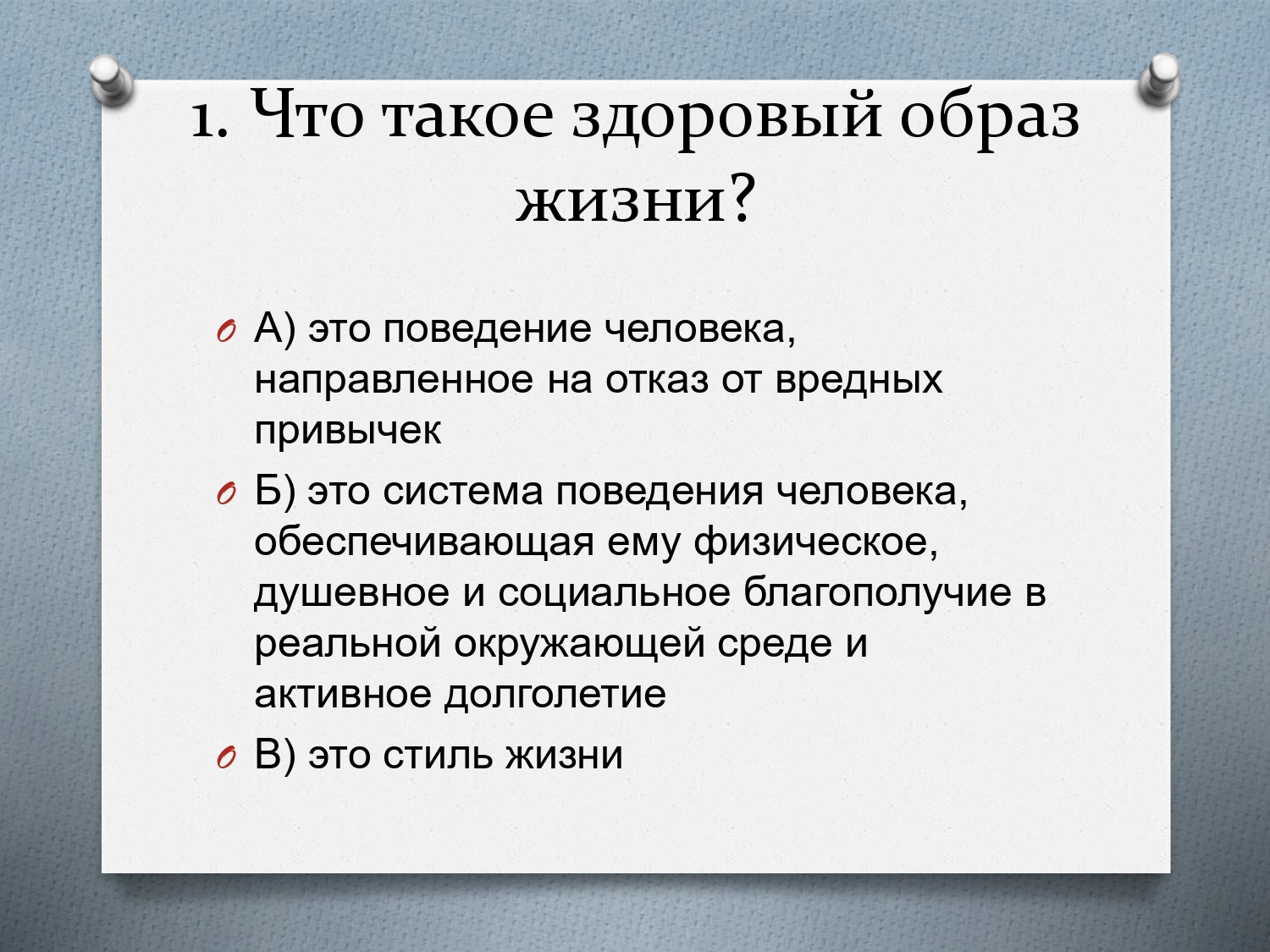 1. Что такое здоровый образ жизни?

А) это поведение человека, направленное на отказ от вредных привычек

Б) это система поведения человека, обеспечивающая ему физическое, душевное и социальное благополучие в реальной окружающей среде и активное долголетие

В) это стиль жизни